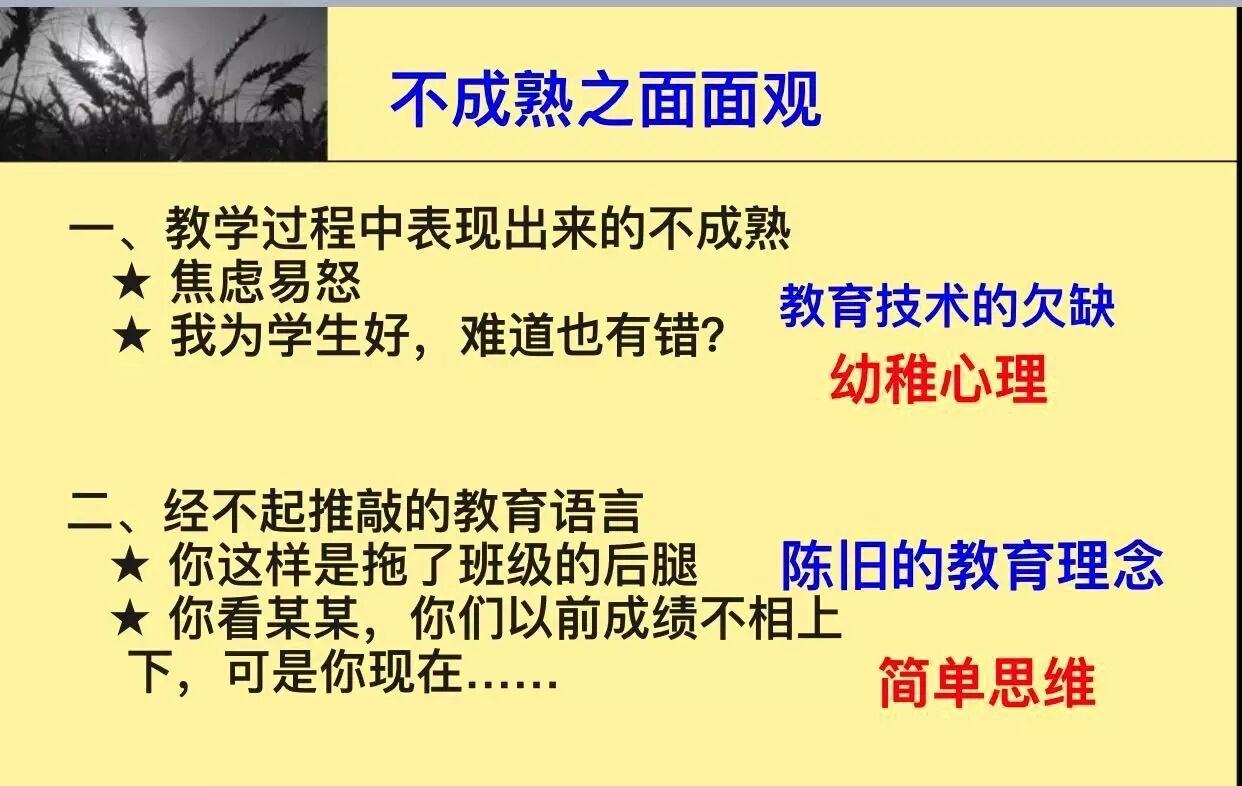 不成熟之面面观

一、教学过程中表现出来的不成熟
★ 焦虑易怒
★ 我为学生好，难道也有错？

教育技术的欠缺

幼稚心理

二、经不起推敲的教育语言
★ 你这样是拖了班级的后腿
★ 你看某某，你们以前成绩不相上下，可是你现在……

陈旧的教育理念

简单思维